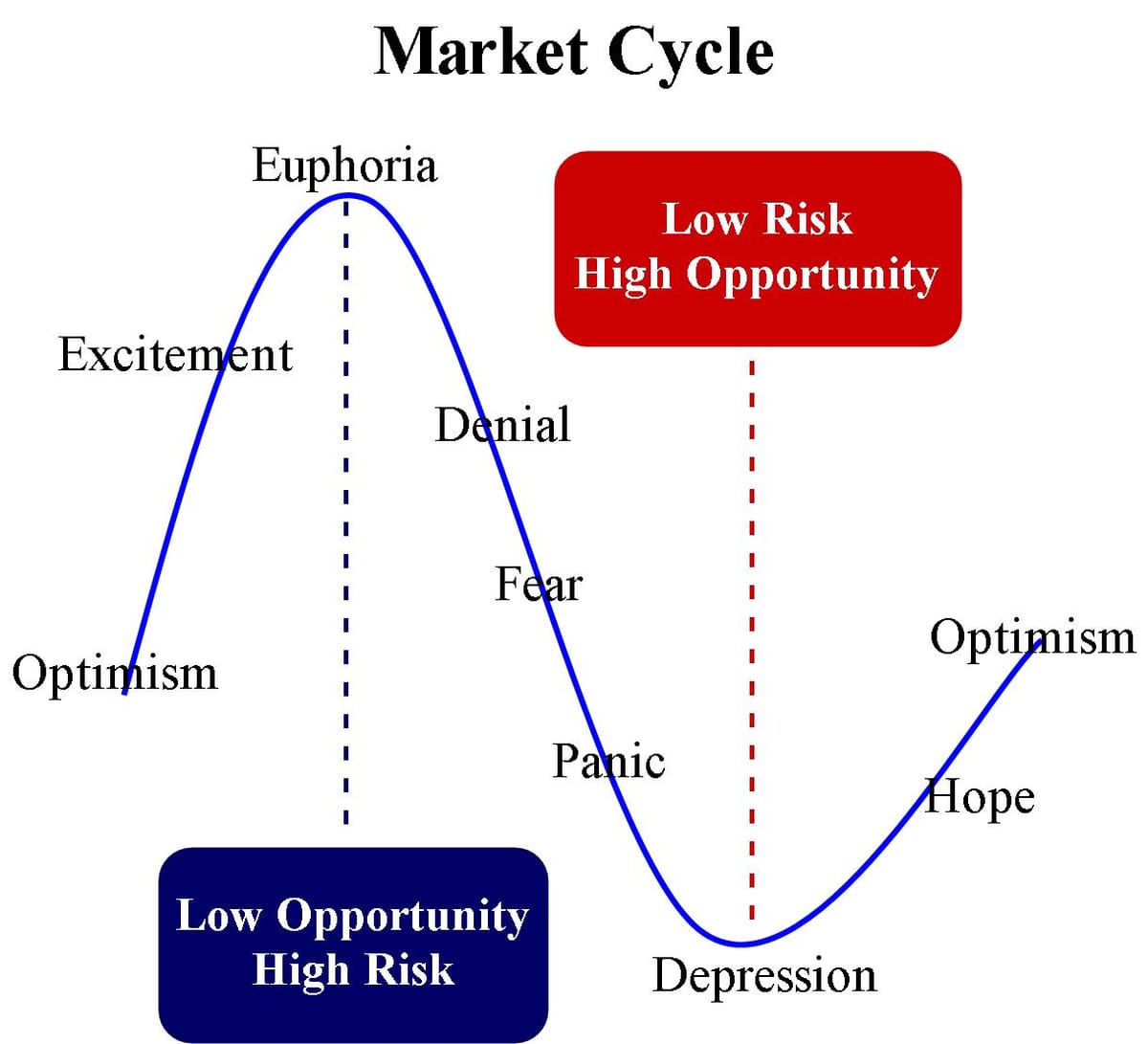 Market Cycle

Euphoria

Low Risk
High Opportunity

Excitement

Denial

Fear

Optimism

Optimism

Panic

Hope

Low Opportunity
High Risk

Depression